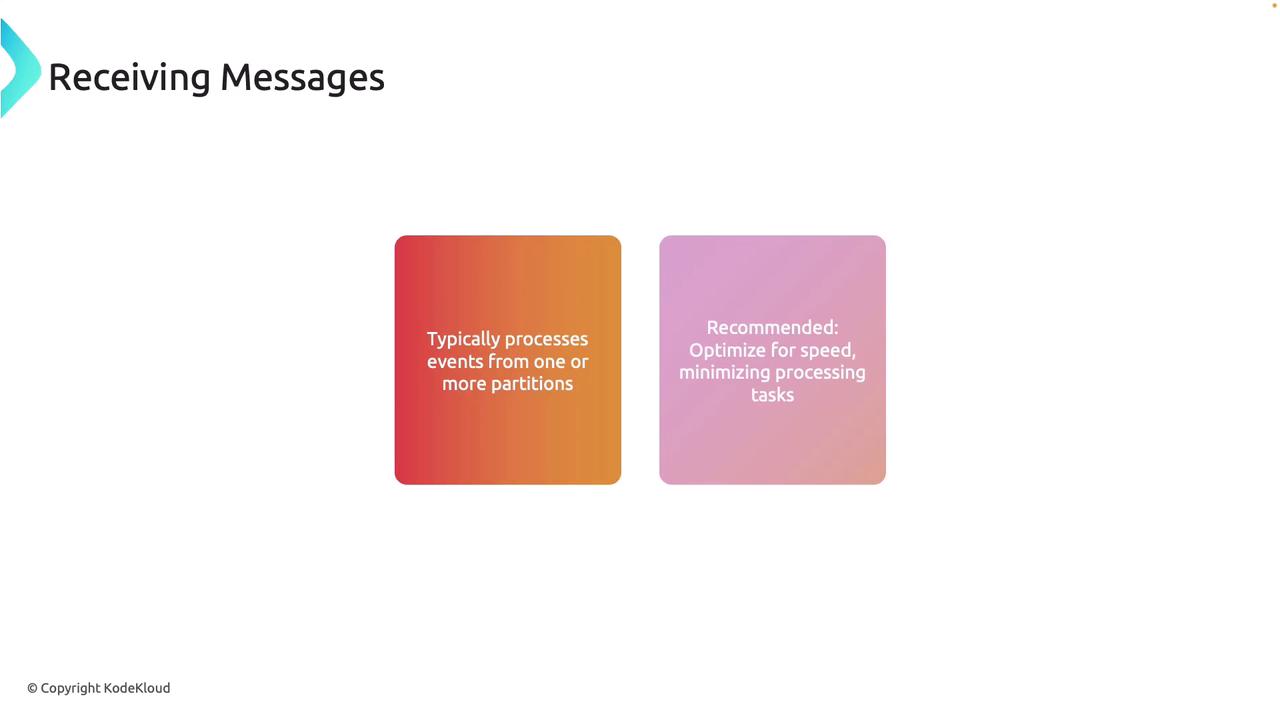 Receiving Messages

Typically processes events from one or more partitions

Recommended: Optimize for speed, minimizing processing tasks

© Copyright KodeKloud